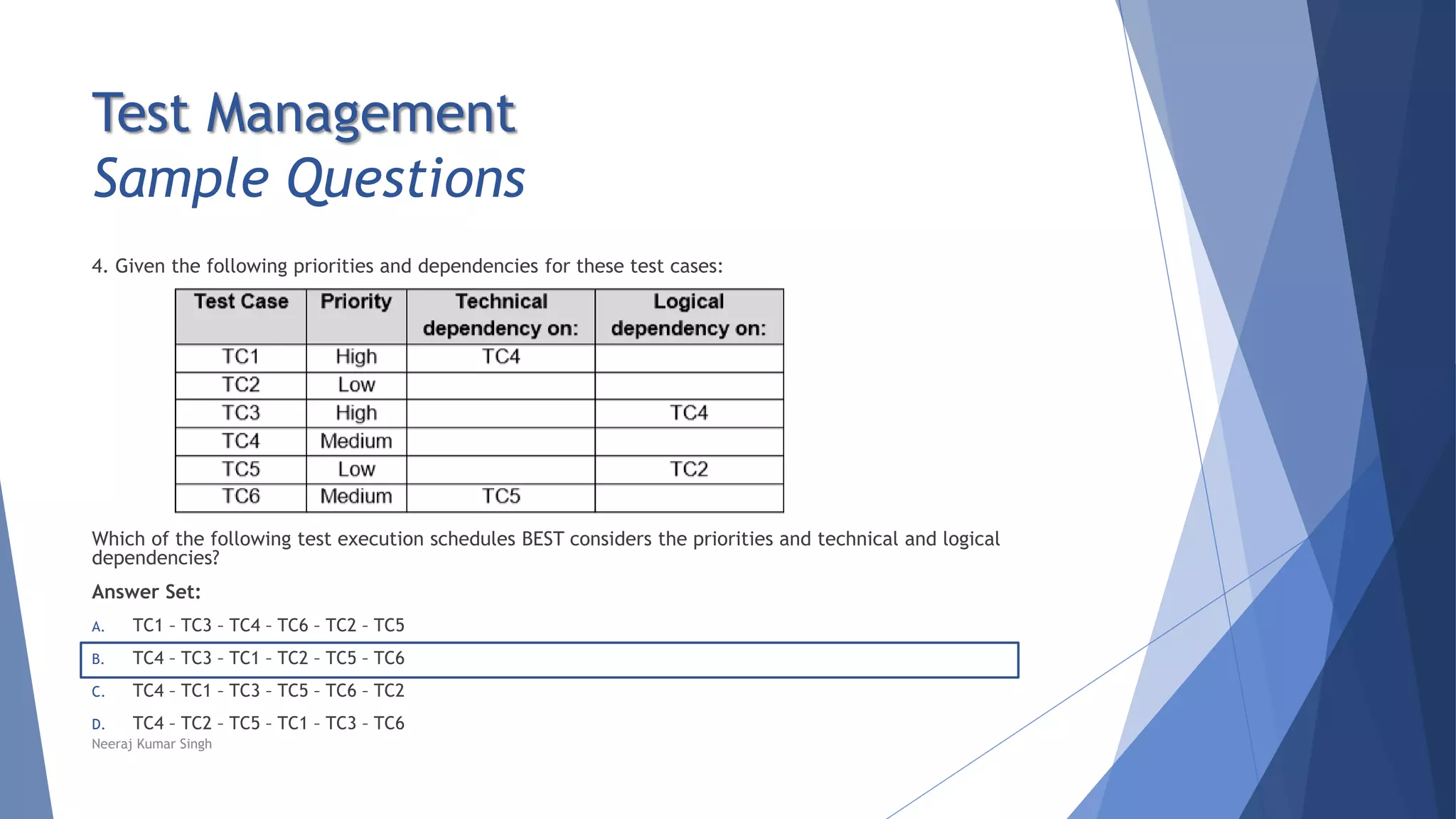 Test Management
Sample Questions

4. Given the following priorities and dependencies for these test cases:

| Test Case | Priority | Technical dependency on: | Logical dependency on: |
|---|---|---|---|
| TC1 | High | TC4 | |
| TC2 | Low | | |
| TC3 | High | | TC4 |
| TC4 | Medium | | |
| TC5 | Low | | TC2 |
| TC6 | Medium | TC5 | |

Which of the following test execution schedules BEST considers the priorities and technical and logical dependencies?

Answer Set:

A. TC1 – TC3 – TC4 – TC6 – TC2 – TC5

B. TC4 – TC3 – TC1 – TC2 – TC5 – TC6

C. TC4 – TC1 – TC3 – TC5 – TC6 – TC2

D. TC4 – TC2 – TC5 – TC1 – TC3 – TC6

Neeraj Kumar Singh